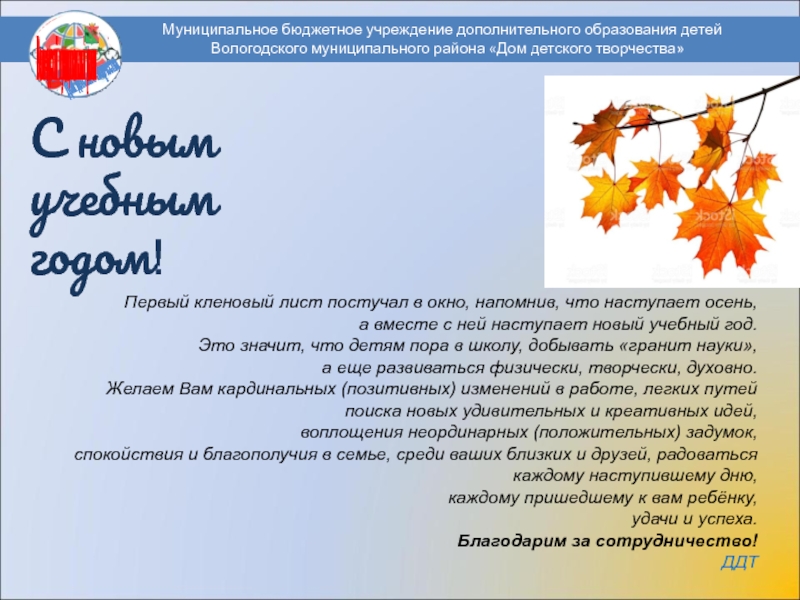 Муниципальное бюджетное учреждение дополнительного образования детей Вологодского муниципального района «Дом детского творчества»

С новым учебным годом!

Первый кленовый лист постучал в окно, напомнив, что наступает осень, а вместе с ней наступает новый учебный год. Это значит, что детям пора в школу, добывать «гранит науки», а еще развиваться физически, творчески, духовно. Желаем Вам кардинальных (позитивных) изменений в работе, легких путей поиска новых удивительных и креативных идей, воплощения неординарных (положительных) задумок, спокойствия и благополучия в семье, среди ваших близких и друзей, радоваться каждому наступившему дню, каждому пришедшему к вам ребёнку, удачи и успеха.
Благодарим за сотрудничество!
ДДТ